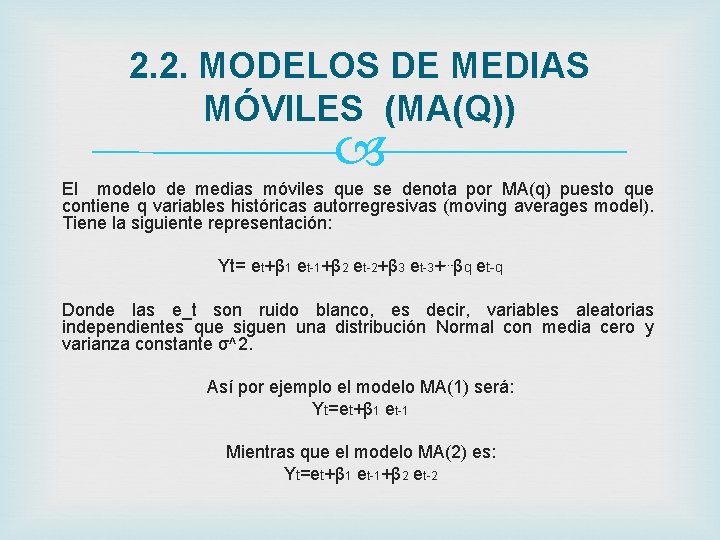 2.2. MODELOS DE MEDIAS MÓVILES (MA(Q))

El modelo de medias móviles que se denota por MA(q) puesto que contiene q variables históricas autorregresivas (moving averages model). Tiene la siguiente representación:

$Yt= e_t+\beta_1 e_{t-1}+\beta_2 e_{t-2}+\beta_3 e_{t-3}+\cdots\beta_q e_{t-q}$

Donde las e_t son ruido blanco, es decir, variables aleatorias independientes que siguen una distribución Normal con media cero y varianza constante σ^2.

Así por ejemplo el modelo MA(1) será:
$Y_t=e_t+\beta_1 e_{t-1}$

Mientras que el modelo MA(2) es:
$Y_t=e_t+\beta_1 e_{t-1}+\beta_2 e_{t-2}$